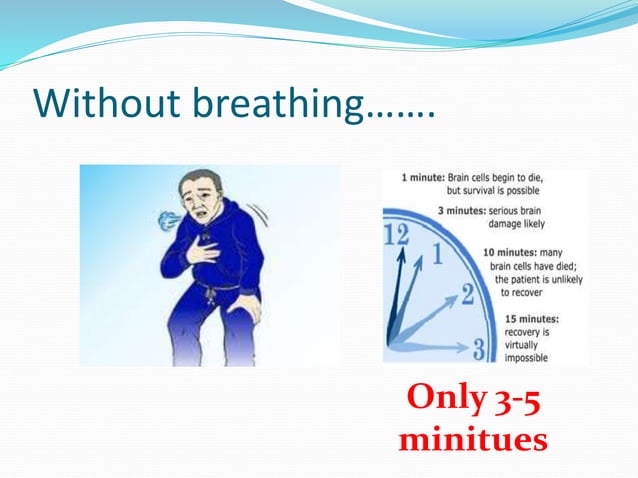 Without breathing…….

1 minute: Brain cells begin to die, but survival is possible

3 minutes: serious brain damage likely

10 minutes: many brain cells have died; the patient is unlikely to recover

15 minutes: recovery is virtually impossible

12
1
2
3

Only 3-5 minitues